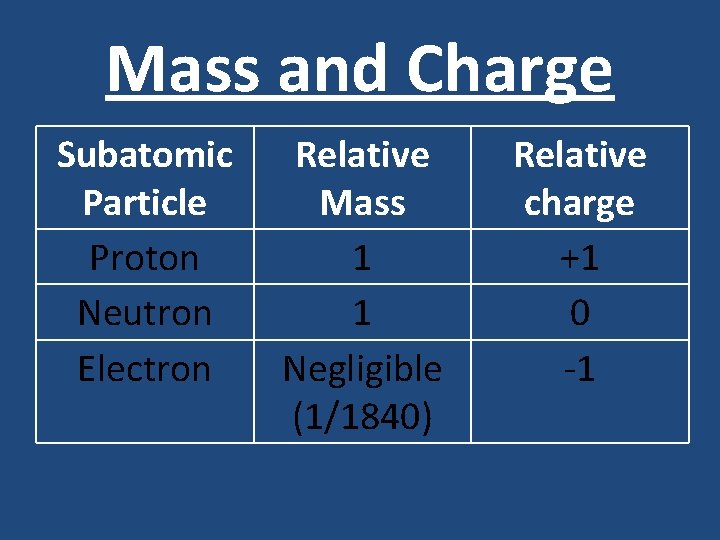 Mass and Charge

| Subatomic Particle | Relative Mass | Relative charge |
|---|---|---|
| Proton | 1 | +1 |
| Neutron | 1 | 0 |
| Electron | Negligible (1/1840) | -1 |